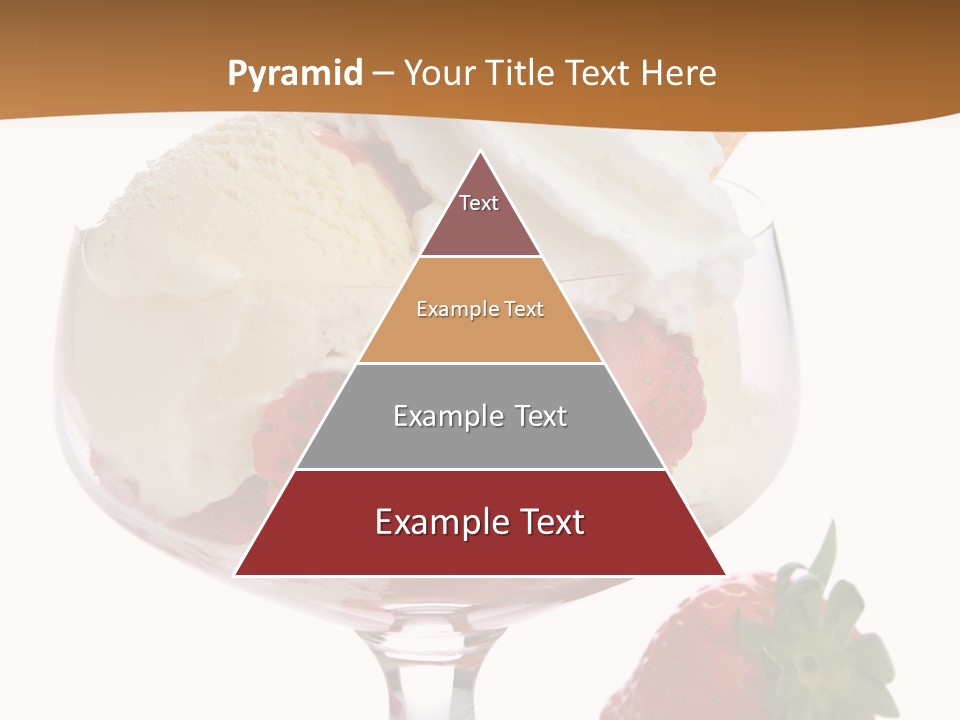 Pyramid – Your Title Text Here

Text

Example Text

Example Text

Example Text